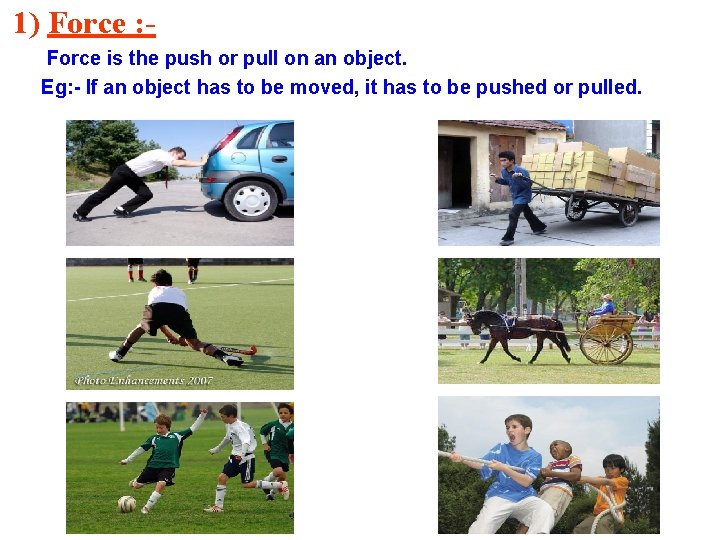 1) Force :-

Force is the push or pull on an object.

Eg:- If an object has to be moved, it has to be pushed or pulled.

Photo Enhancements 2007